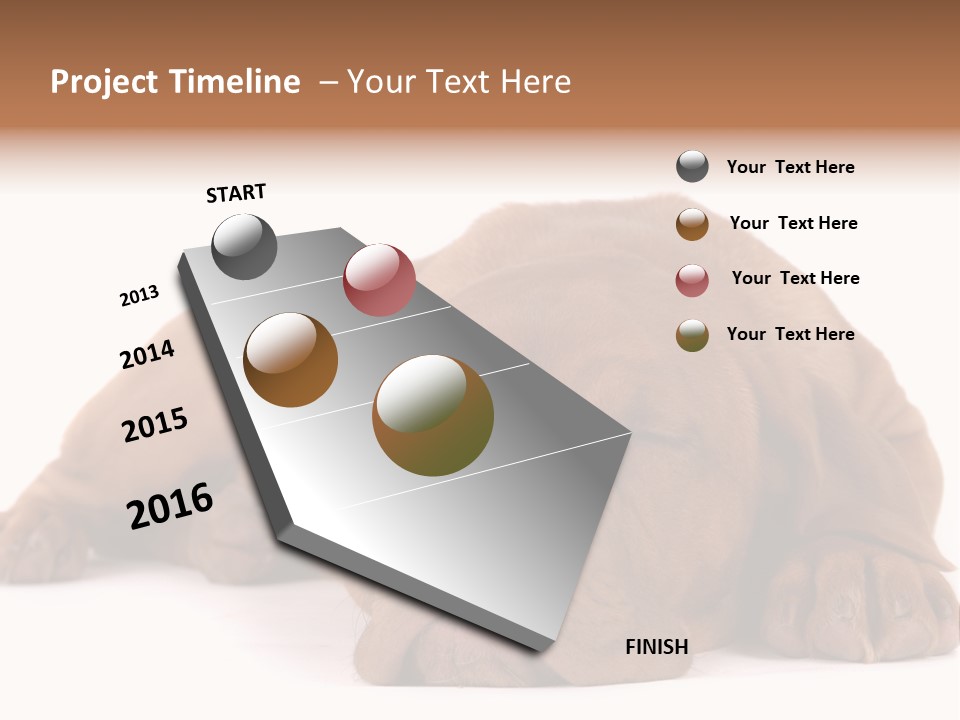 Project Timeline – Your Text Here

START

2013

2014

2015

2016

FINISH

Your Text Here

Your Text Here

Your Text Here

Your Text Here